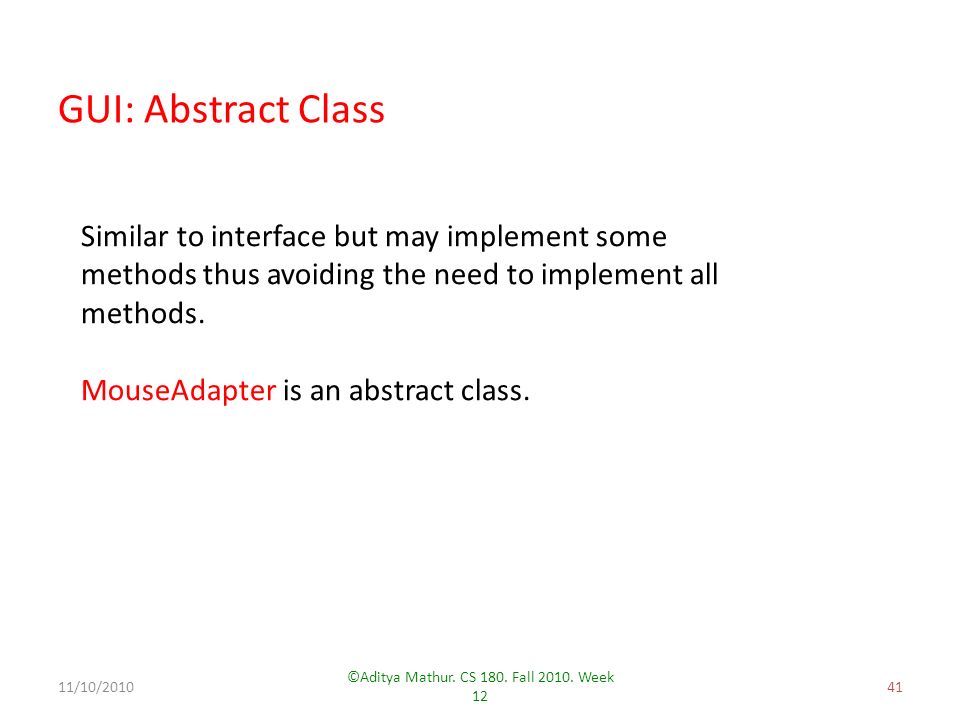 GUI: Abstract Class

Similar to interface but may implement some methods thus avoiding the need to implement all methods.

MouseAdapter is an abstract class.

11/10/2010

©Aditya Mathur. CS 180. Fall 2010. Week 12

41